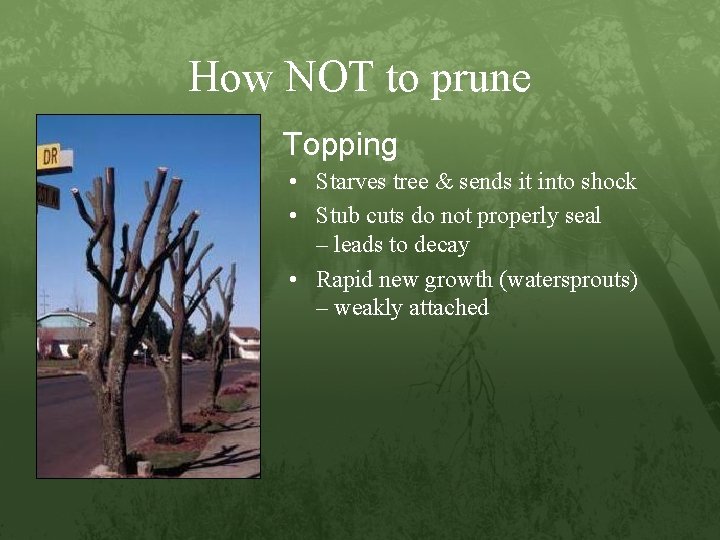 How NOT to prune

DR

Topping

• Starves tree & sends it into shock
• Stub cuts do not properly seal – leads to decay
• Rapid new growth (watersprouts) – weakly attached